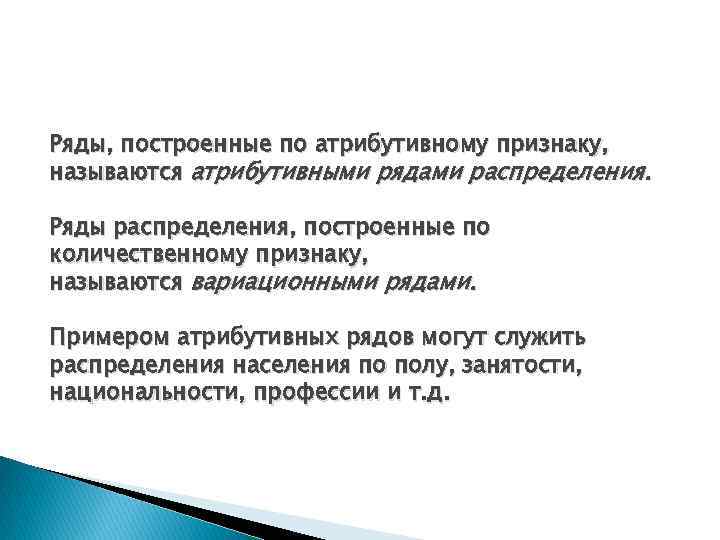 Ряды, построенные по атрибутивному признаку, называются атрибутивными рядами распределения.

Ряды распределения, построенные по количественному признаку, называются вариационными рядами.

Примером атрибутивных рядов могут служить распределения населения по полу, занятости, национальности, профессии и т.д.